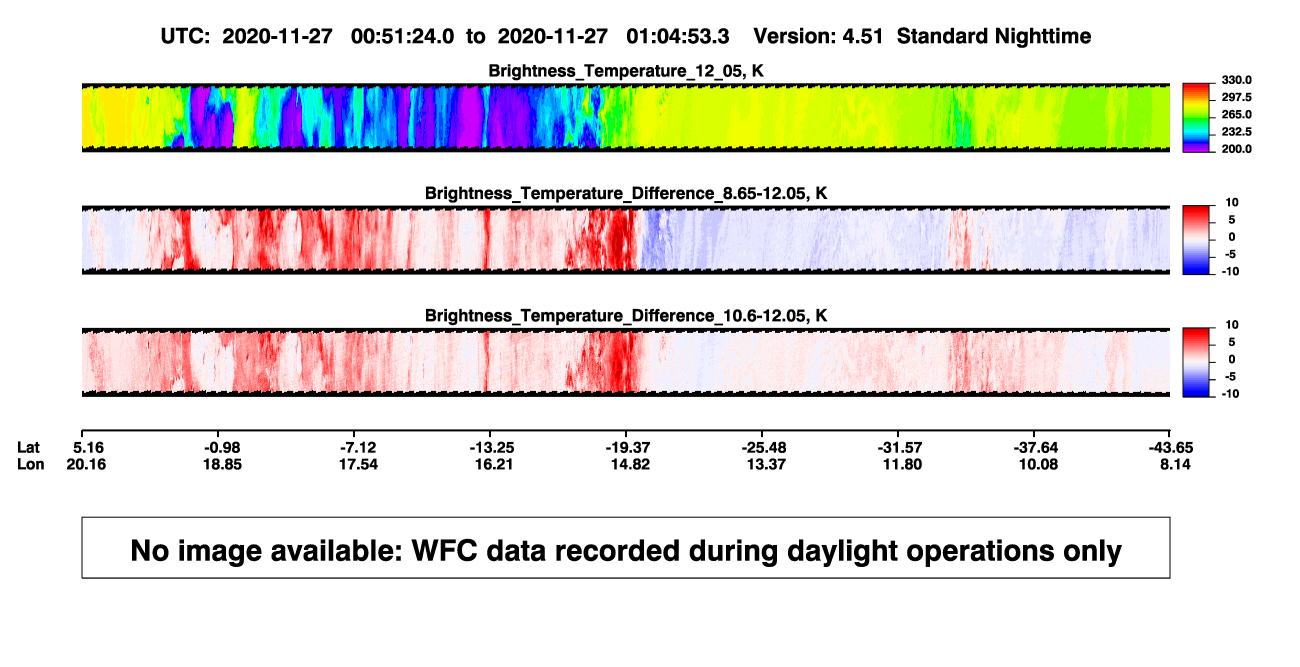 UTC: 2020-11-27 00:51:24.0 to 2020-11-27 01:04:53.3 Version: 4.51 Standard Nighttime

Brightness_Temperature_12_05, K

330.0
297.5
265.0
232.5
200.0

Brightness_Temperature_Difference_8.65-12.05, K

10
5
0
-5
-10

Brightness_Temperature_Difference_10.6-12.05, K

10
5
0
-5
-10

| Lat | 5.16 | -0.98 | -7.12 | -13.25 | -19.37 | -25.48 | -31.57 | -37.64 | -43.65 |
|---|---|---|---|---|---|---|---|---|---|
| Lon | 20.16 | 18.85 | 17.54 | 16.21 | 14.82 | 13.37 | 11.80 | 10.08 | 8.14 |

No image available: WFC data recorded during daylight operations only